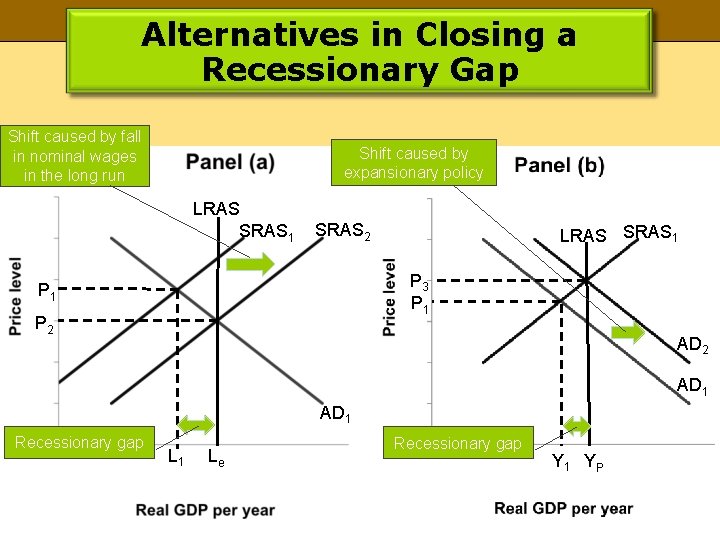 Alternatives in Closing a Recessionary Gap

Shift caused by fall in nominal wages in the long run

Panel (a)

LRAS

$SRAS_1$

$SRAS_2$

Price level

$P_1$

$P_2$

$AD_1$

Recessionary gap

$L_1$

$L_e$

Real GDP per year

Shift caused by expansionary policy

Panel (b)

LRAS

$SRAS_1$

Price level

$P_3$

$P_1$

$AD_2$

$AD_1$

Recessionary gap

$Y_1$

$Y_P$

Real GDP per year